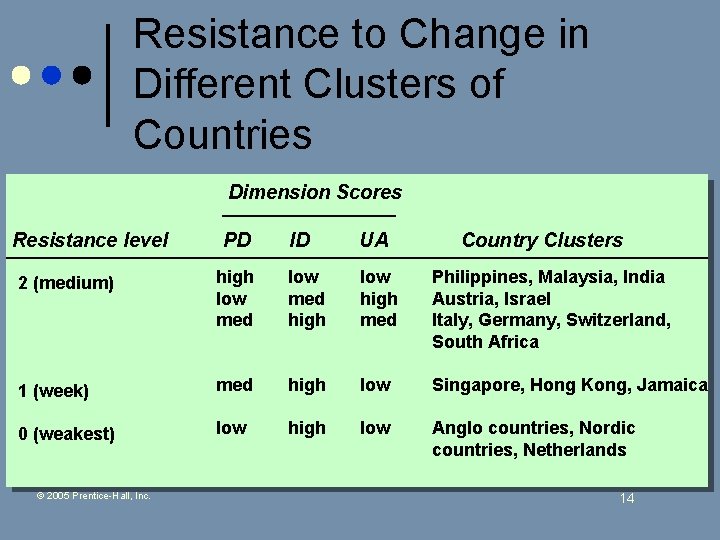 Resistance to Change in Different Clusters of Countries

Dimension Scores

| Resistance level | PD | ID | UA | Country Clusters |
|---|---|---|---|---|
| 2 (medium) | high | low | low | Philippines, Malaysia, India |
| | low | med | high | Austria, Israel |
| | med | high | med | Italy, Germany, Switzerland, South Africa |
| 1 (week) | med | high | low | Singapore, Hong Kong, Jamaica |
| 0 (weakest) | low | high | low | Anglo countries, Nordic countries, Netherlands |

© 2005 Prentice-Hall, Inc.

14